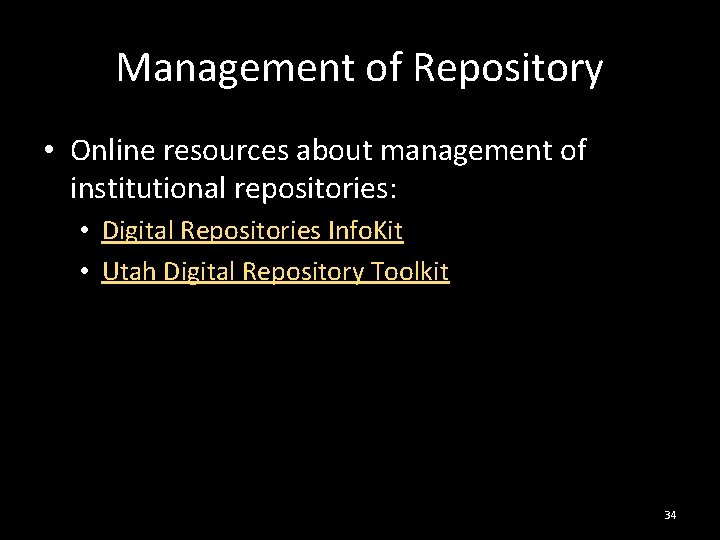 Management of Repository

• Online resources about management of institutional repositories:

• Digital Repositories InfoKit

• Utah Digital Repository Toolkit

34